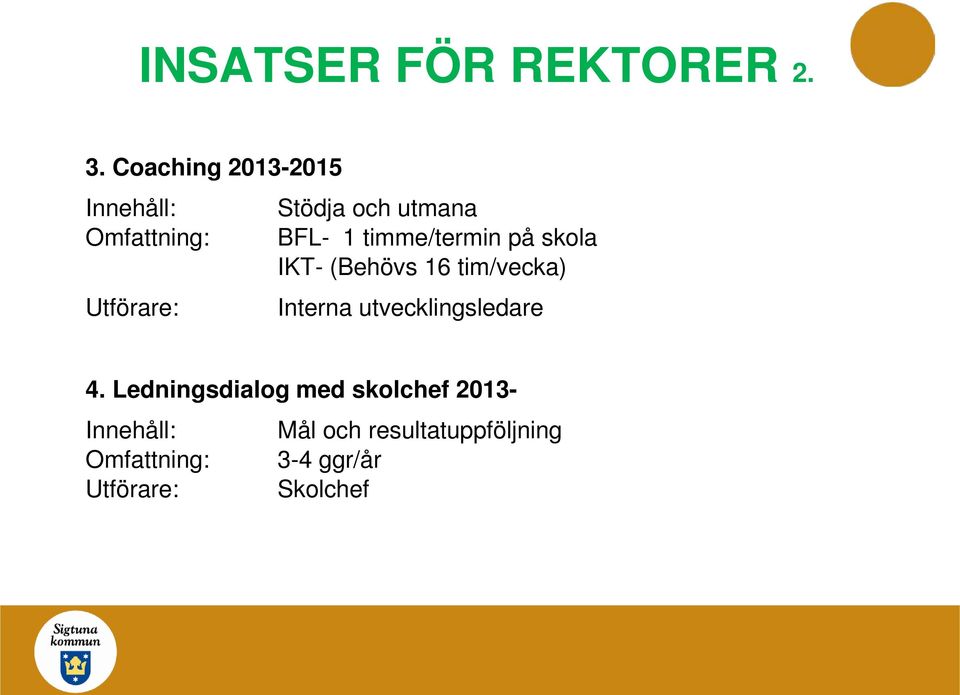 INSATSER FÖR REKTORER 2.

3. Coaching 2013-2015

Innehåll: Stödja och utmana
Omfattning: BFL- 1 timme/termin på skola
IKT- (Behövs 16 tim/vecka)
Utförare: Interna utvecklingsledare

4. Ledningsdialog med skolchef 2013-

Innehåll: Mål och resultatuppföljning
Omfattning: 3-4 ggr/år
Utförare: Skolchef

Sigtuna kommun